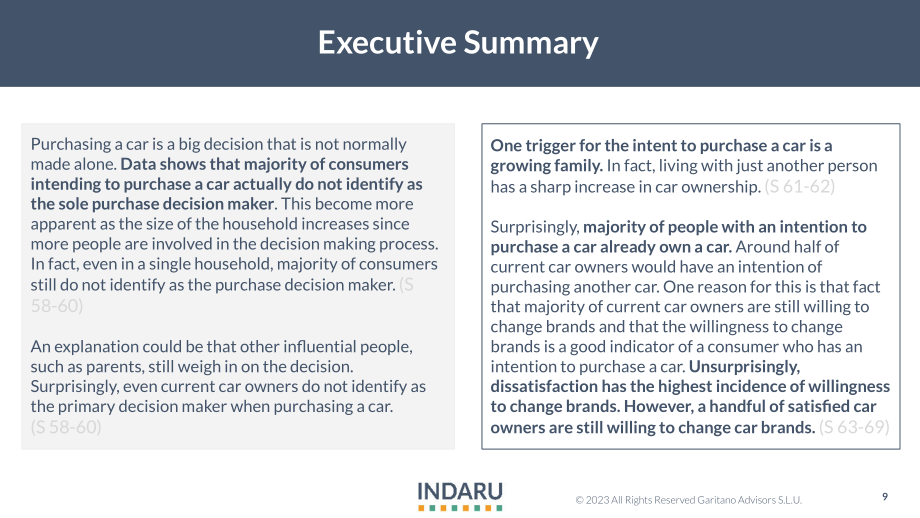 Executive Summary

Purchasing a car is a big decision that is not normally made alone. Data shows that majority of consumers intending to purchase a car actually do not identify as the sole purchase decision maker. This become more apparent as the size of the household increases since more people are involved in the decision making process. In fact, even in a single household, majority of consumers still do not identify as the purchase decision maker. (S 58-60)

An explanation could be that other influential people, such as parents, still weigh in on the decision. Surprisingly, even current car owners do not identify as the primary decision maker when purchasing a car. (S 58-60)

One trigger for the intent to purchase a car is a growing family. In fact, living with just another person has a sharp increase in car ownership. (S 61-62)

Surprisingly, majority of people with an intention to purchase a car already own a car. Around half of current car owners would have an intention of purchasing another car. One reason for this is that fact that majority of current car owners are still willing to change brands and that the willingness to change brands is a good indicator of a consumer who has an intention to purchase a car. Unsurprisingly, dissatisfaction has the highest incidence of willingness to change brands. However, a handful of satisfied car owners are still willing to change car brands. (S 63-69)

INDARU

© 2023 All Rights Reserved Garitano Advisors S.L.U.

9